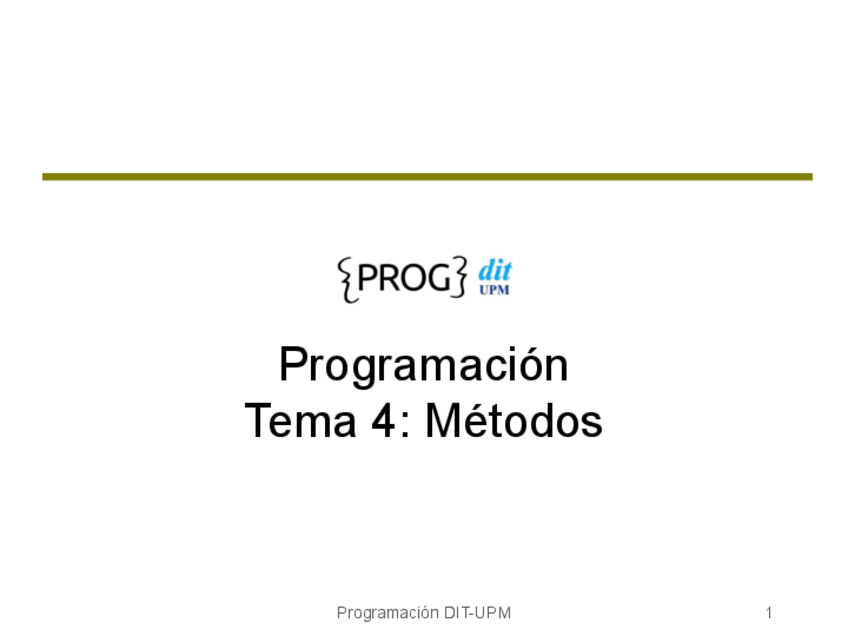 {PROG} dit UPM

Programación
Tema 4: Métodos

Programación DIT-UPM

1